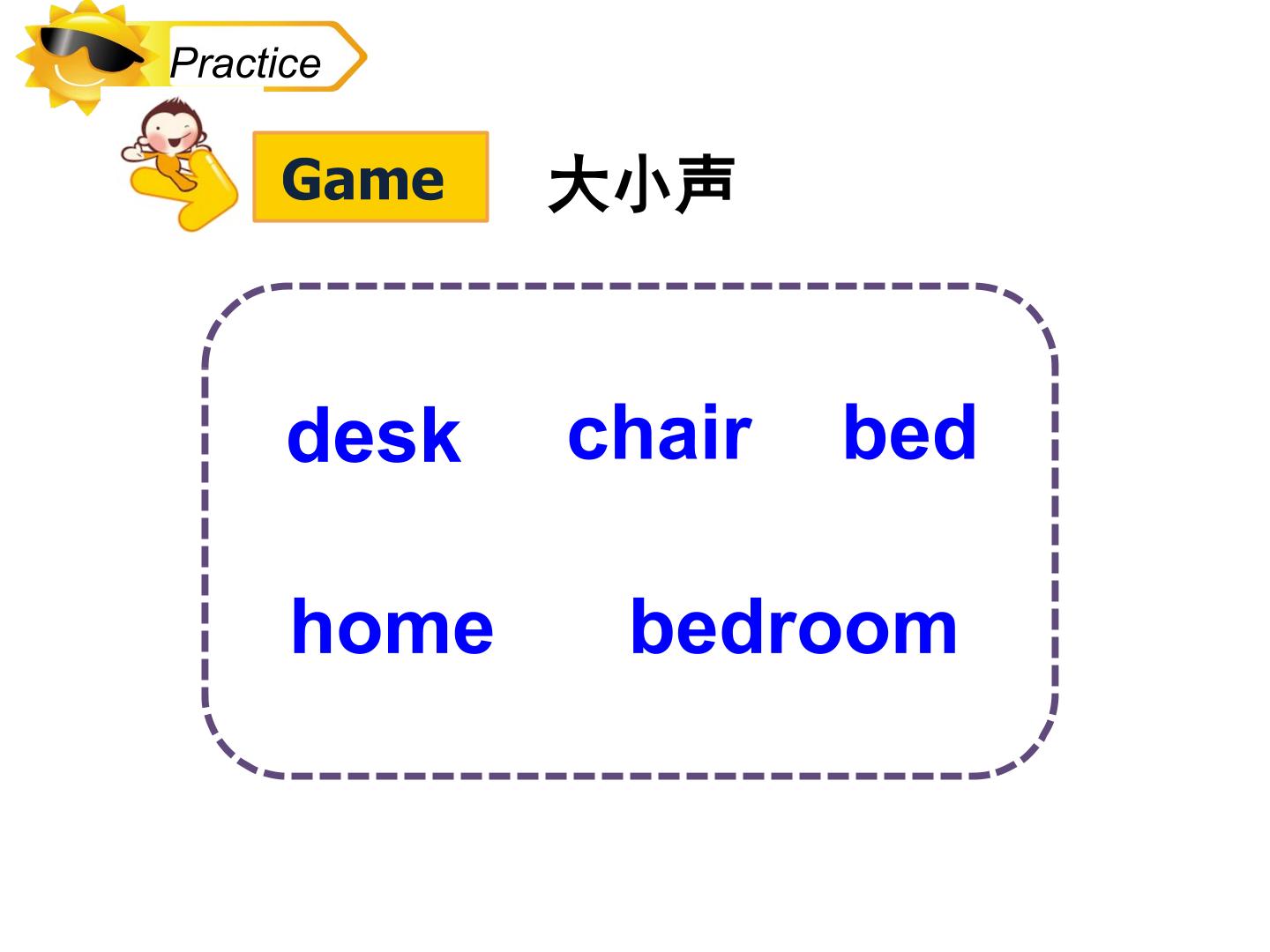 Practice

Game 大小声

desk chair bed

home bedroom